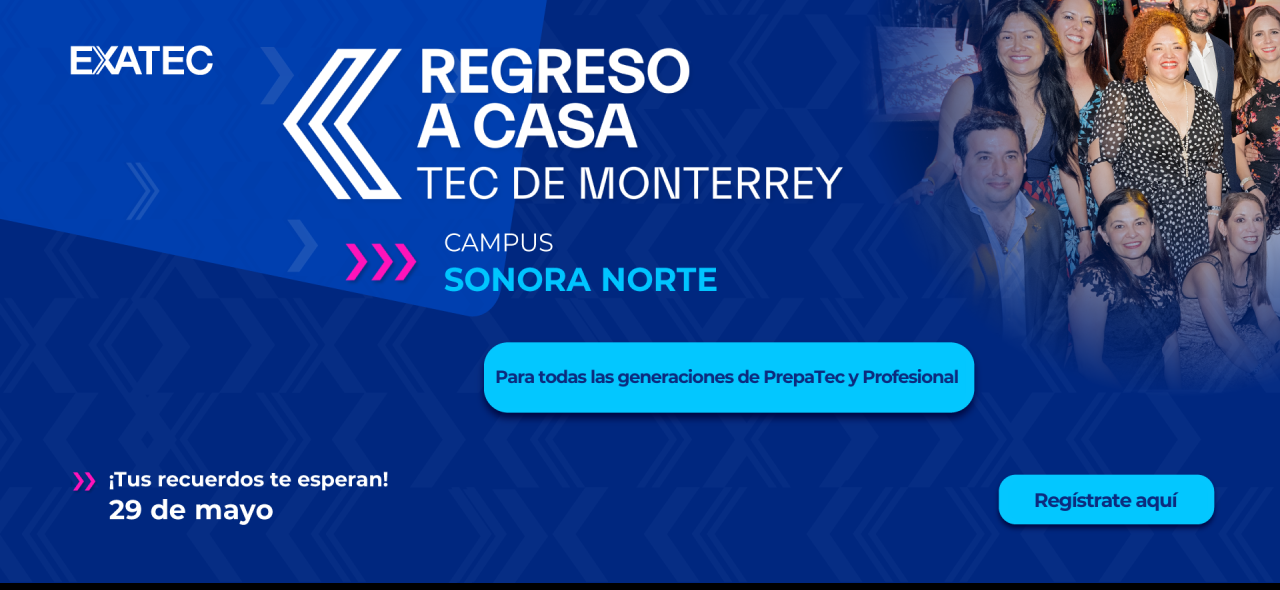 EXATEC

REGRESO A CASA
TEC DE MONTERREY

CAMPUS
SONORA NORTE

Para todas las generaciones de PrepaTec y Profesional

¡Tus recuerdos te esperan!
29 de mayo

Regístrate aquí